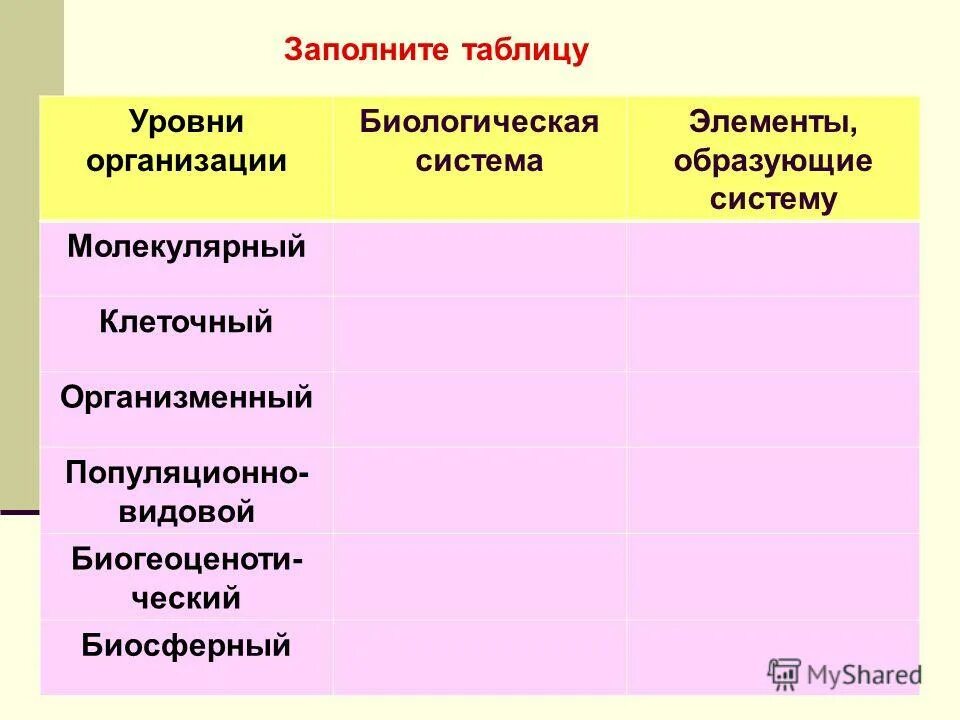 Заполните таблицу

| Уровни организации | Биологическая система | Элементы, образующие систему |
|---|---|---|
| Молекулярный | | |
| Клеточный | | |
| Организменный | | |
| Популяционно-видовой | | |
| Биогеоценотический | | |
| Биосферный | | |

MyShared